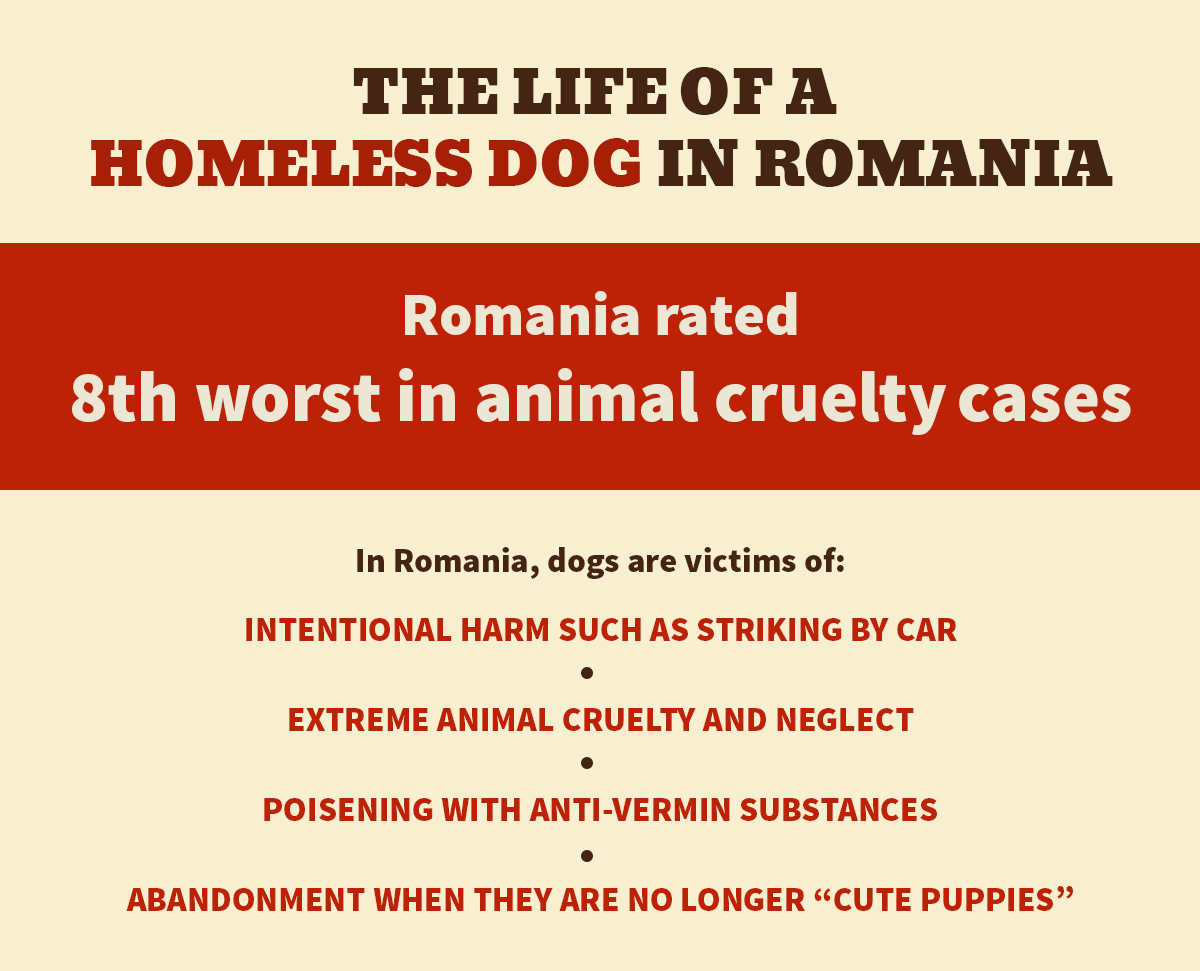 THE LIFE OF A HOMELESS DOG IN ROMANIA

Romania rated
8th worst in animal cruelty cases

In Romania, dogs are victims of:

INTENTIONAL HARM SUCH AS STRIKING BY CAR
•
EXTREME ANIMAL CRUELTY AND NEGLECT
•
POISENING WITH ANTI-VERMIN SUBSTANCES
•
ABANDONMENT WHEN THEY ARE NO LONGER “CUTE PUPPIES”